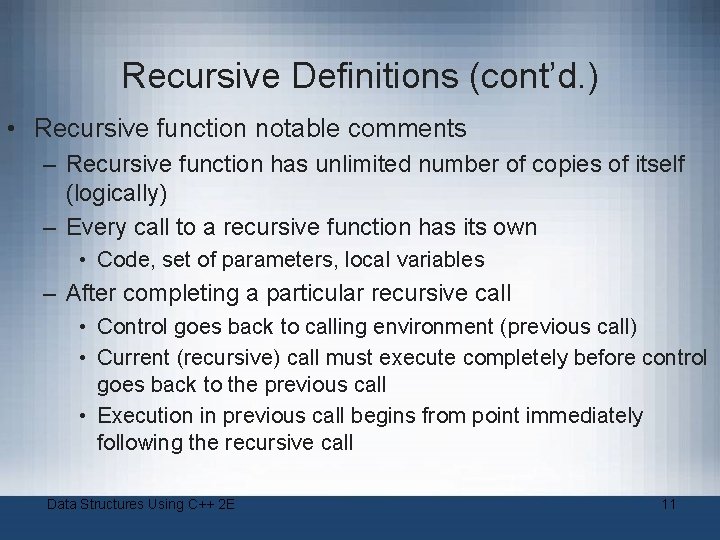 Recursive Definitions (cont'd.)

• Recursive function notable comments
– Recursive function has unlimited number of copies of itself (logically)
– Every call to a recursive function has its own
• Code, set of parameters, local variables
– After completing a particular recursive call
• Control goes back to calling environment (previous call)
• Current (recursive) call must execute completely before control goes back to the previous call
• Execution in previous call begins from point immediately following the recursive call

Data Structures Using C++ 2E

11